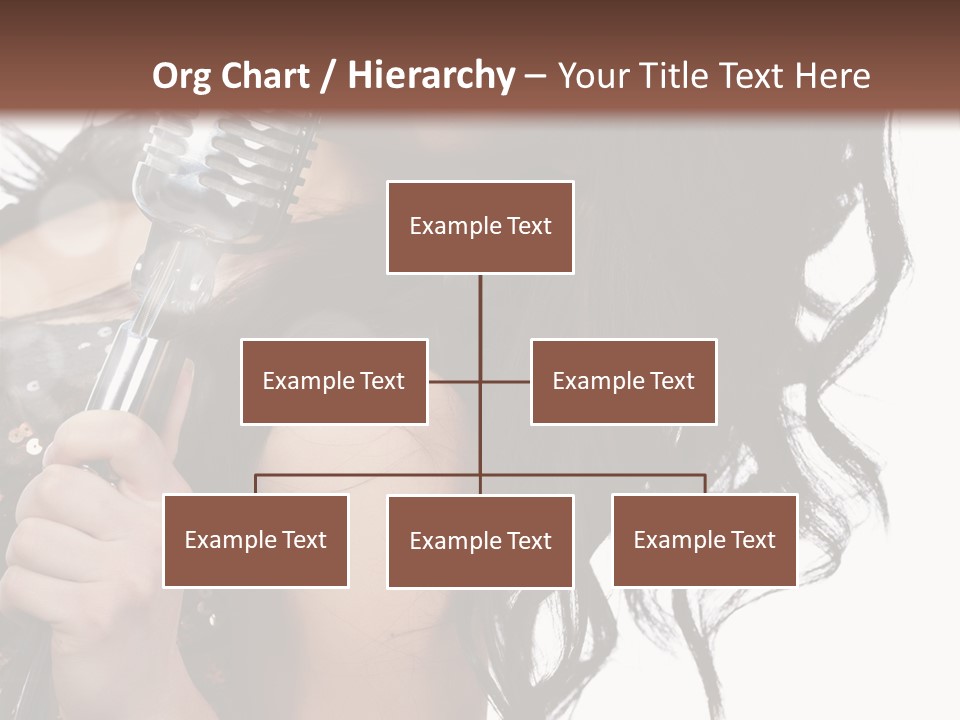 Org Chart / Hierarchy – Your Title Text Here

Example Text

Example Text

Example Text

Example Text

Example Text

Example Text